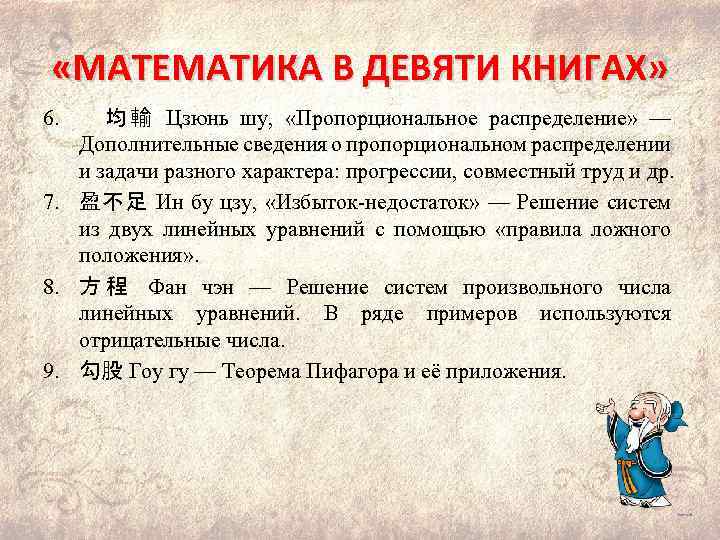 «МАТЕМАТИКА В ДЕВЯТИ КНИГАХ»

6. 均輸 Цзюнь шу, «Пропорциональное распределение» — Дополнительные сведения о пропорциональном распределении и задачи разного характера: прогрессии, совместный труд и др.

7. 盈不足 Ин бу цзу, «Избыток-недостаток» — Решение систем из двух линейных уравнений с помощью «правила ложного положения».

8. 方程 Фан чэн — Решение систем произвольного числа линейных уравнений. В ряде примеров используются отрицательные числа.

9. 勾股 Гоу гу — Теорема Пифагора и её приложения.